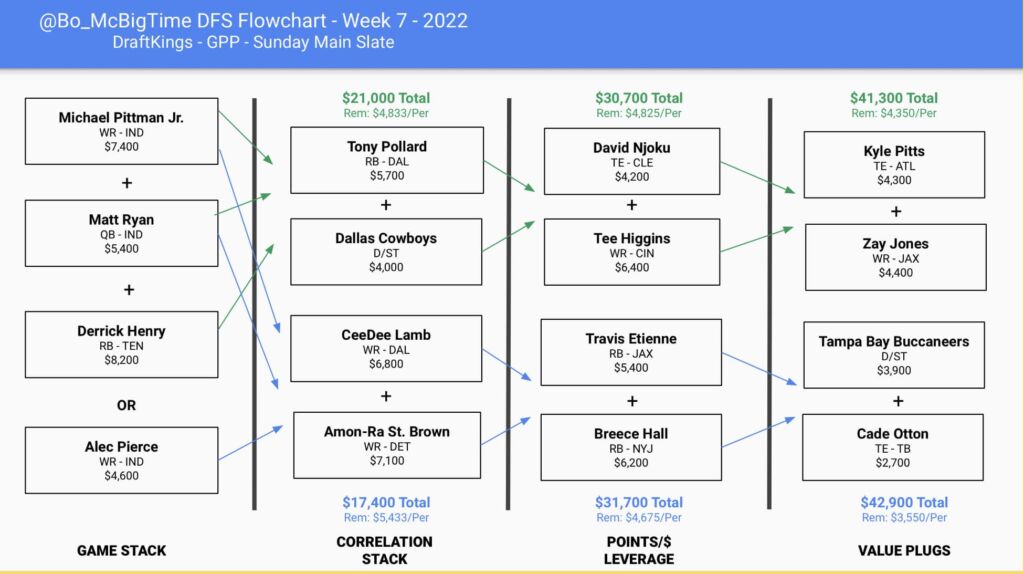 @Bo_McBigTime DFS Flowchart - Week 7 - 2022
DraftKings - GPP - Sunday Main Slate

Michael Pittman Jr.
WR - IND
$7,400

+

Matt Ryan
QB - IND
$5,400

+

Derrick Henry
RB - TEN
$8,200

OR

Alec Pierce
WR - IND
$4,600

GAME STACK

$21,000 Total
Rem: $4,833/Per

Tony Pollard
RB - DAL
$5,700

+

Dallas Cowboys
D/ST
$4,000

CeeDee Lamb
WR - DAL
$6,800

+

Amon-Ra St. Brown
WR - DET
$7,100

$17,400 Total
Rem: $5,433/Per

CORRELATION STACK

$30,700 Total
Rem: $4,825/Per

David Njoku
TE - CLE
$4,200

+

Tee Higgins
WR - CIN
$6,400

Travis Etienne
RB - JAX
$5,400

+

Breece Hall
RB - NYJ
$6,200

$31,700 Total
Rem: $4,675/Per

POINTS/$ LEVERAGE

$41,300 Total
Rem: $4,350/Per

Kyle Pitts
TE - ATL
$4,300

+

Zay Jones
WR - JAX
$4,400

Tampa Bay Buccaneers
D/ST
$3,900

+

Cade Otton
TE - TB
$2,700

$42,900 Total
Rem: $3,550/Per

VALUE PLUGS